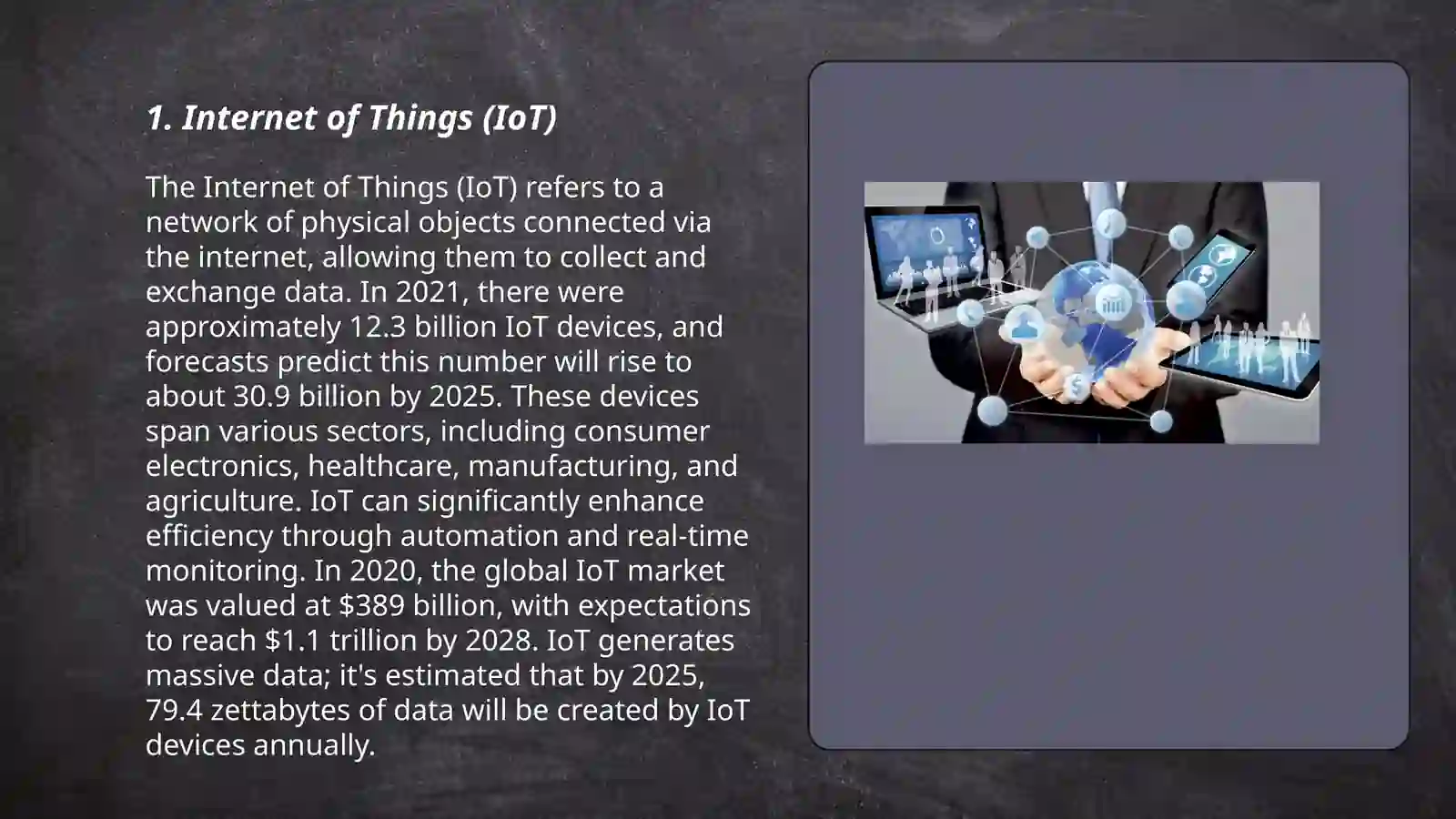 1. Internet of Things (IoT)

The Internet of Things (IoT) refers to a network of physical objects connected via the internet, allowing them to collect and exchange data. In 2021, there were approximately 12.3 billion IoT devices, and forecasts predict this number will rise to about 30.9 billion by 2025. These devices span various sectors, including consumer electronics, healthcare, manufacturing, and agriculture. IoT can significantly enhance efficiency through automation and real-time monitoring. In 2020, the global IoT market was valued at \$389 billion, with expectations to reach \$1.1 trillion by 2028. IoT generates massive data; it's estimated that by 2025, 79.4 zettabytes of data will be created by IoT devices annually.